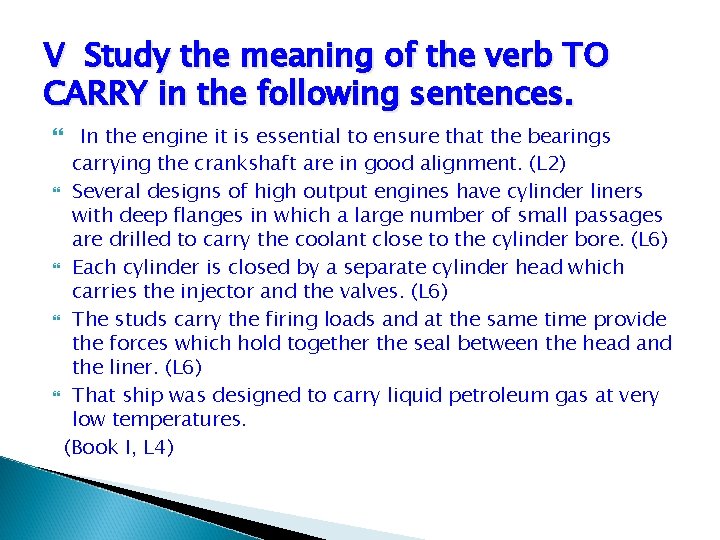 V Study the meaning of the verb TO CARRY in the following sentences.

In the engine it is essential to ensure that the bearings carrying the crankshaft are in good alignment. (L2)

Several designs of high output engines have cylinder liners with deep flanges in which a large number of small passages are drilled to carry the coolant close to the cylinder bore. (L6)

Each cylinder is closed by a separate cylinder head which carries the injector and the valves. (L6)

The studs carry the firing loads and at the same time provide the forces which hold together the seal between the head and the liner. (L6)

That ship was designed to carry liquid petroleum gas at very low temperatures.

(Book I, L4)